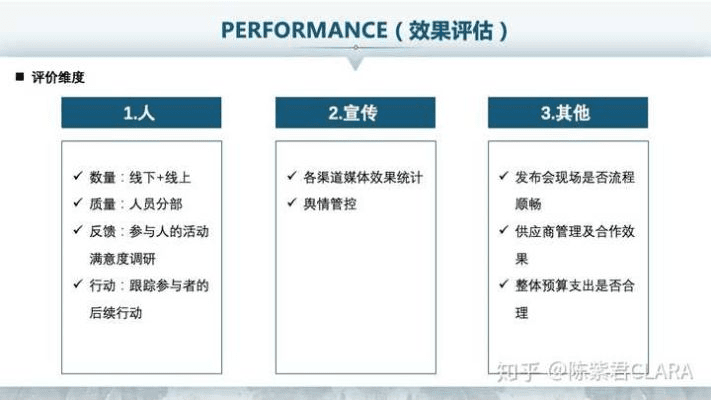 PERFORMANCE（效果评估）

■ 评价维度

1.人

✓ 数量：线下+线上
✓ 质量：人员分部
✓ 反馈：参与人的活动满意度调研
✓ 行动：跟踪参与者的后续行动

2.宣传

✓ 各渠道媒体效果统计
✓ 舆情管控

3.其他

✓ 发布会现场是否流程顺畅
✓ 供应商管理及合作效果
✓ 整体预算支出是否合理

知乎 @陈紫君CLARA